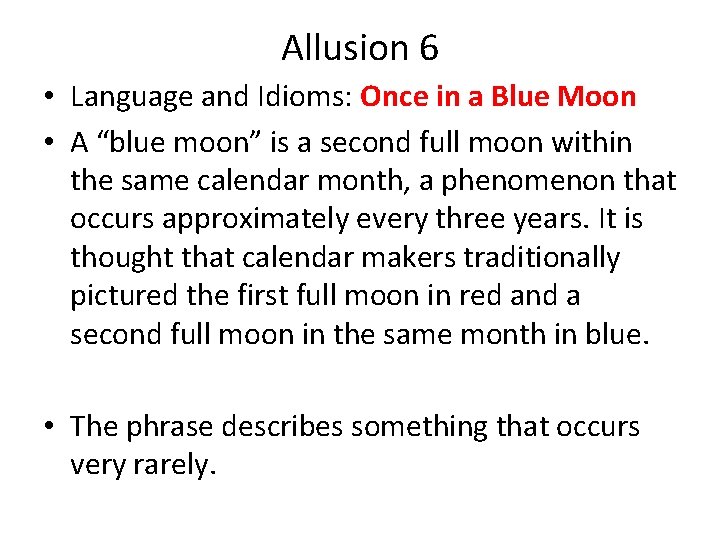 Allusion 6

• Language and Idioms: Once in a Blue Moon

• A “blue moon” is a second full moon within the same calendar month, a phenomenon that occurs approximately every three years. It is thought that calendar makers traditionally pictured the first full moon in red and a second full moon in the same month in blue.

• The phrase describes something that occurs very rarely.